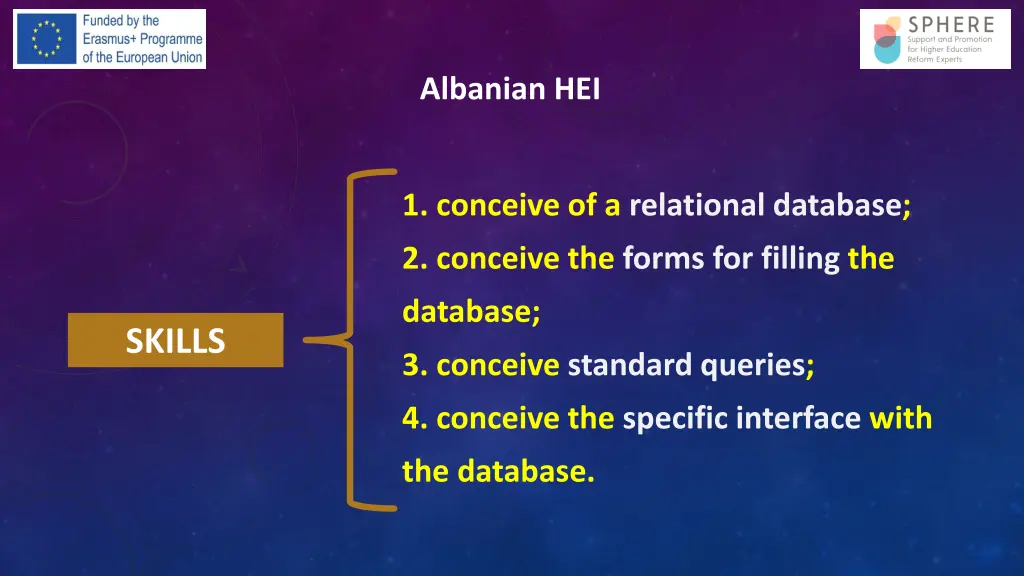 Funded by the Erasmus+ Programme of the European Union

SPHERE
Support and Promotion for Higher Education Reform Experts

Albanian HEI

SKILLS

1. conceive of a relational database;
2. conceive the forms for filling the database;
3. conceive standard queries;
4. conceive the specific interface with the database.